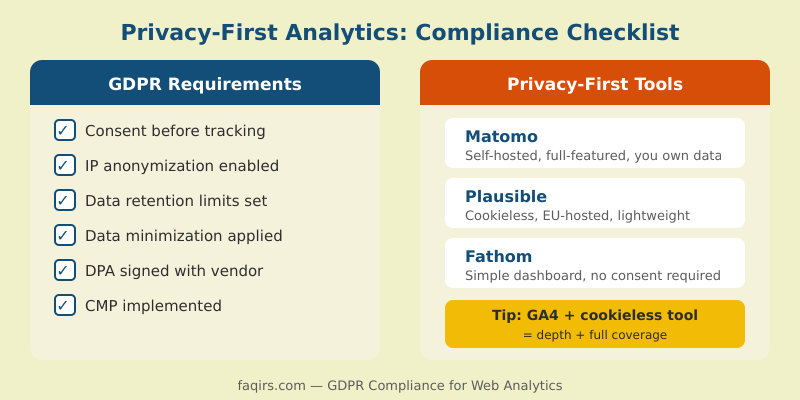 Privacy-First Analytics: Compliance Checklist

GDPR Requirements

✓ Consent before tracking
✓ IP anonymization enabled
✓ Data retention limits set
✓ Data minimization applied
✓ DPA signed with vendor
✓ CMP implemented

Privacy-First Tools

Matomo
Self-hosted, full-featured, you own data

Plausible
Cookieless, EU-hosted, lightweight

Fathom
Simple dashboard, no consent required

Tip: GA4 + cookieless tool
= depth + full coverage

faqirs.com — GDPR Compliance for Web Analytics